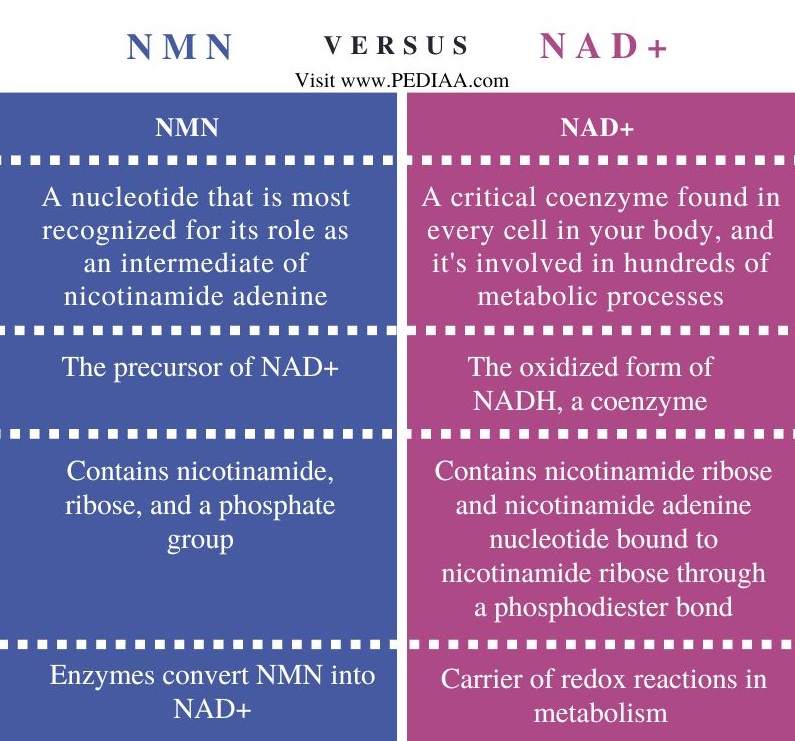 NMN VERSUS NAD+
Visit www.PEDIAA.com

| NMN | NAD+ |
|---|---|
| A nucleotide that is most recognized for its role as an intermediate of nicotinamide adenine | A critical coenzyme found in every cell in your body, and it's involved in hundreds of metabolic processes |
| The precursor of NAD+ | The oxidized form of NADH, a coenzyme |
| Contains nicotinamide, ribose, and a phosphate group | Contains nicotinamide ribose and nicotinamide adenine nucleotide bound to nicotinamide ribose through a phosphodiester bond |
| Enzymes convert NMN into NAD+ | Carrier of redox reactions in metabolism |